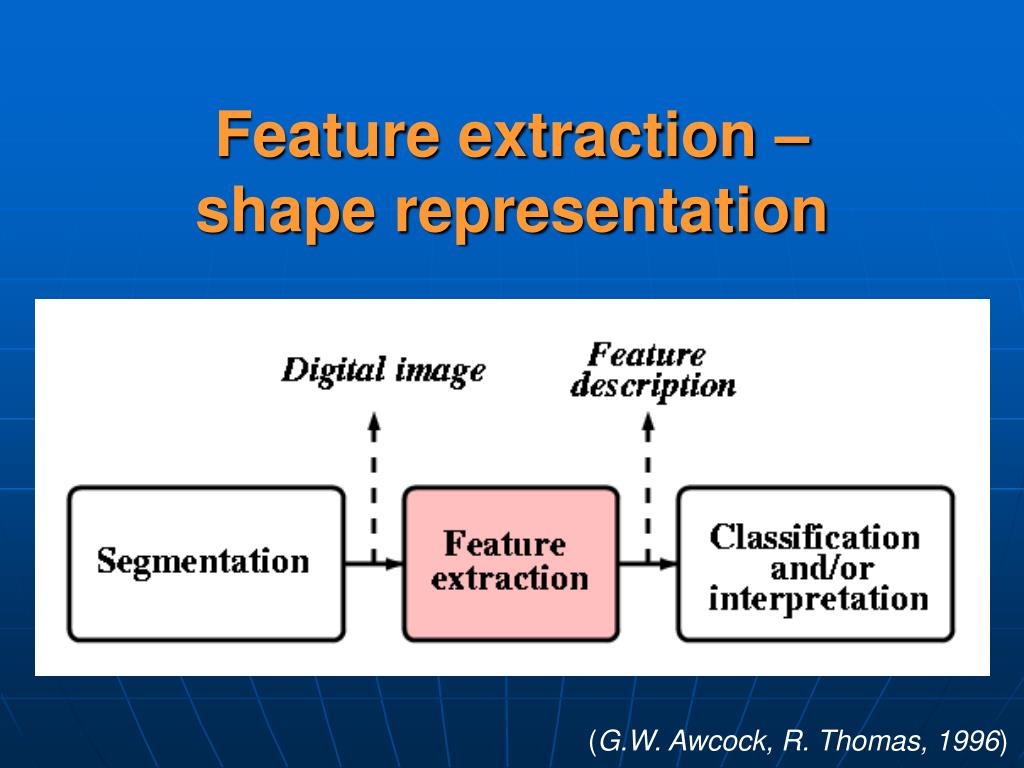 Feature extraction – shape representation

Digital image

Feature description

Segmentation

Feature extraction

Classification and/or interpretation

(G.W. Awcock, R. Thomas, 1996)